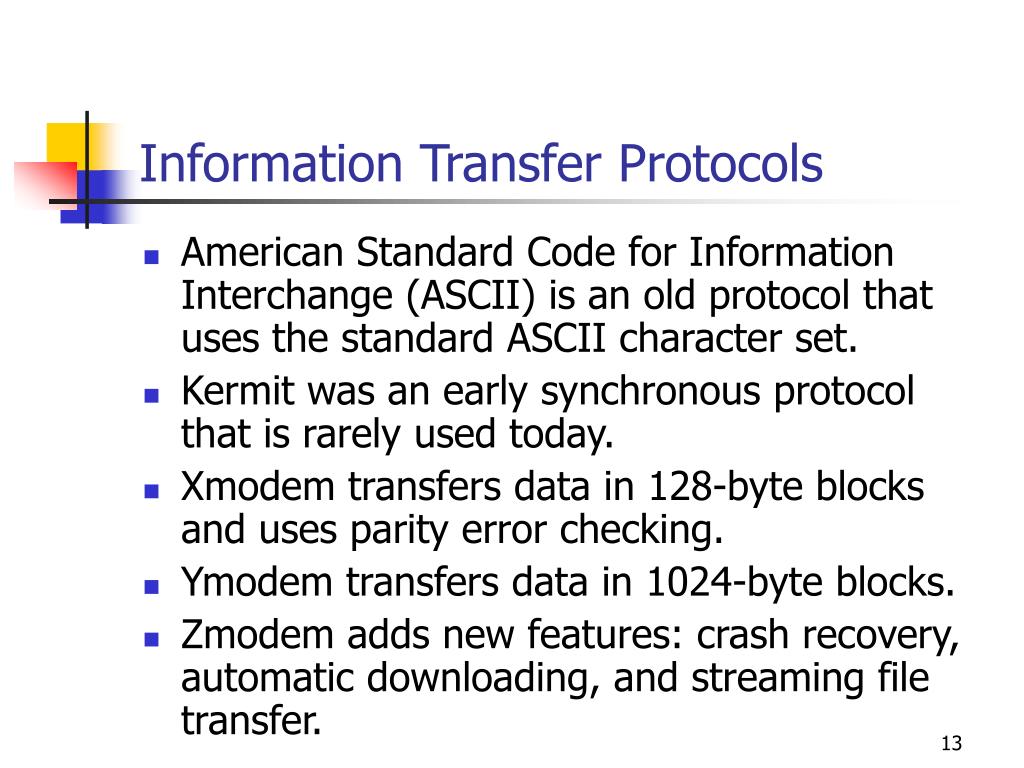 Information Transfer Protocols

- American Standard Code for Information Interchange (ASCII) is an old protocol that uses the standard ASCII character set.
- Kermit was an early synchronous protocol that is rarely used today.
- Xmodem transfers data in 128-byte blocks and uses parity error checking.
- Ymodem transfers data in 1024-byte blocks.
- Zmodem adds new features: crash recovery, automatic downloading, and streaming file transfer.

13